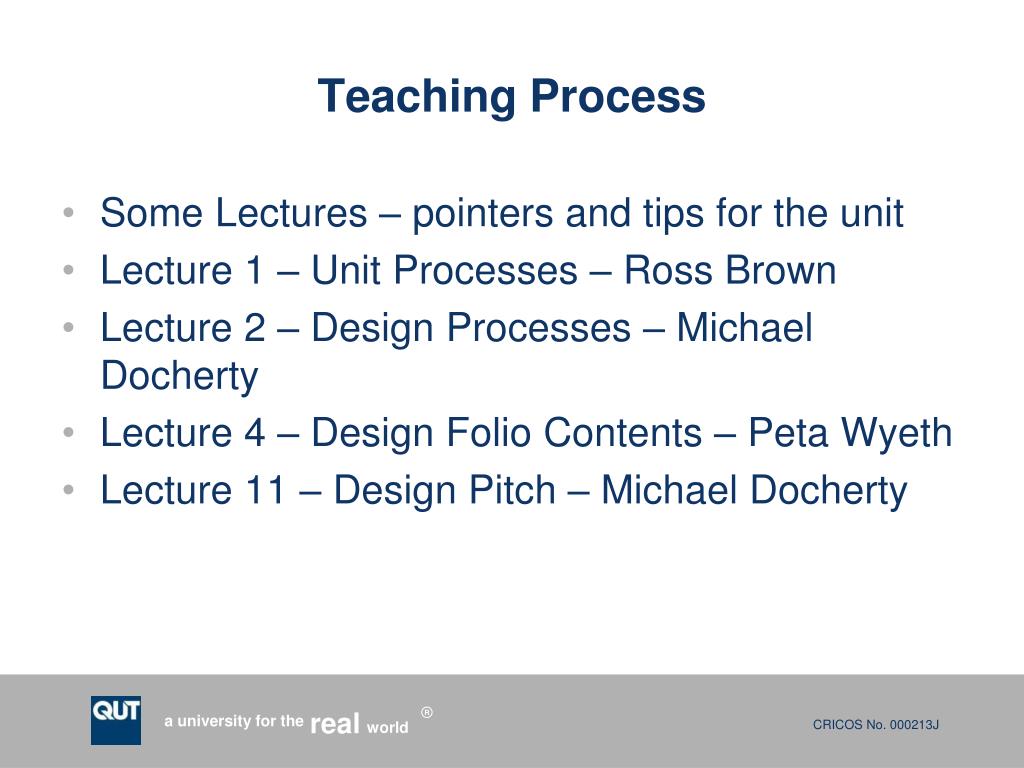 Teaching Process

• Some Lectures – pointers and tips for the unit
• Lecture 1 – Unit Processes – Ross Brown
• Lecture 2 – Design Processes – Michael Docherty
• Lecture 4 – Design Folio Contents – Peta Wyeth
• Lecture 11 – Design Pitch – Michael Docherty

QUT

a university for the real world ®

CRICOS No. 000213J